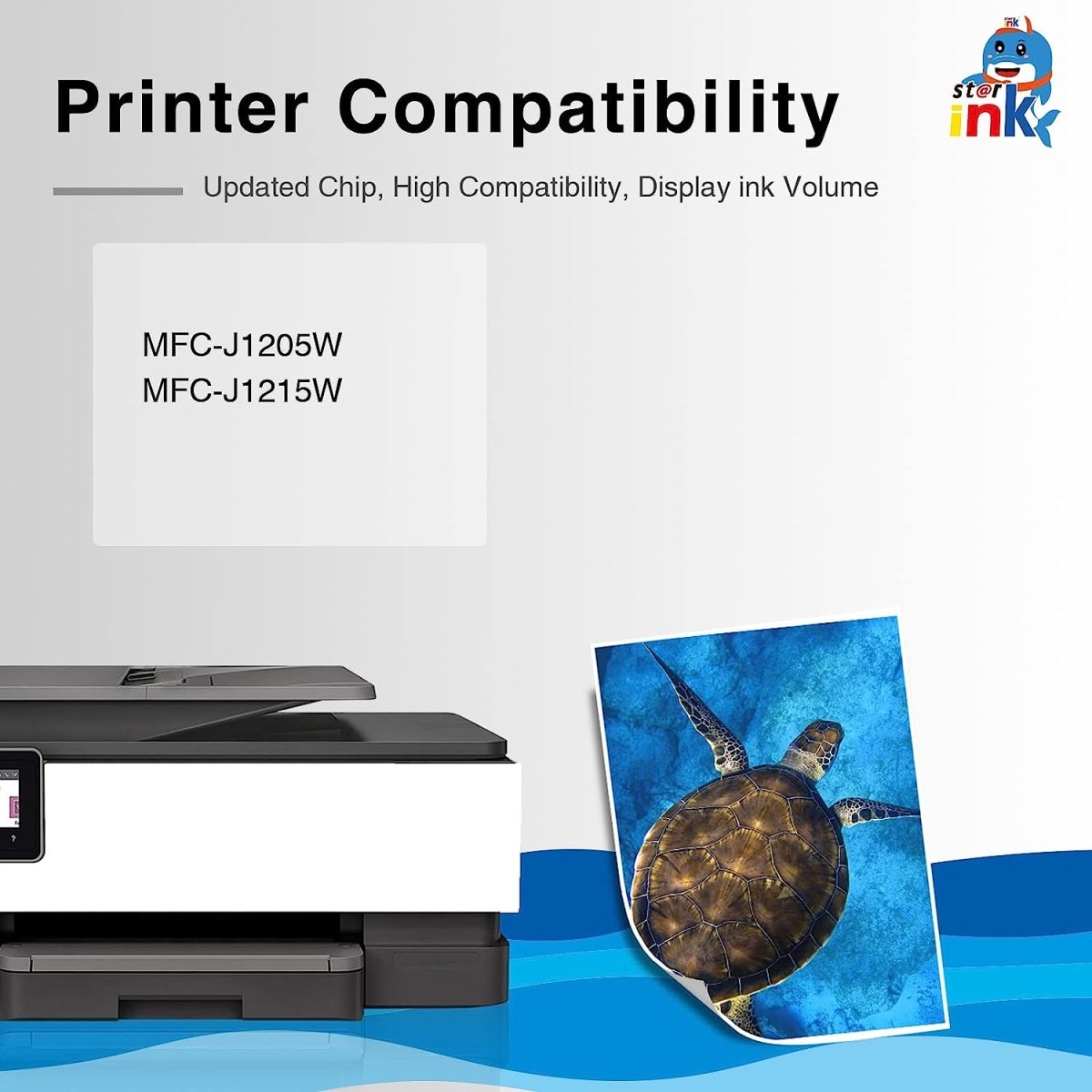 Printer Compatibility

st@r ink

Updated Chip, High Compatibility, Display ink Volume

MFC-J1205W
MFC-J1215W